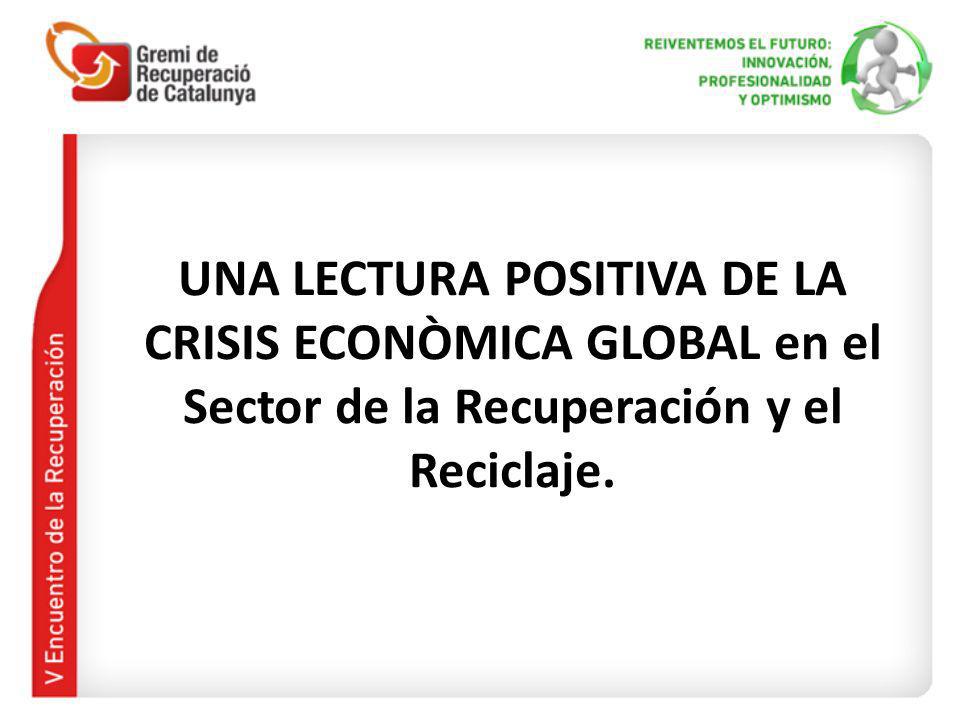 Gremi de Recuperació de Catalunya

REIVENTEMOS EL FUTURO: INNOVACIÓN, PROFESIONALIDAD Y OPTIMISMO

V Encuentro de la Recuperación

UNA LECTURA POSITIVA DE LA CRISIS ECONÒMICA GLOBAL en el Sector de la Recuperación y el Reciclaje.